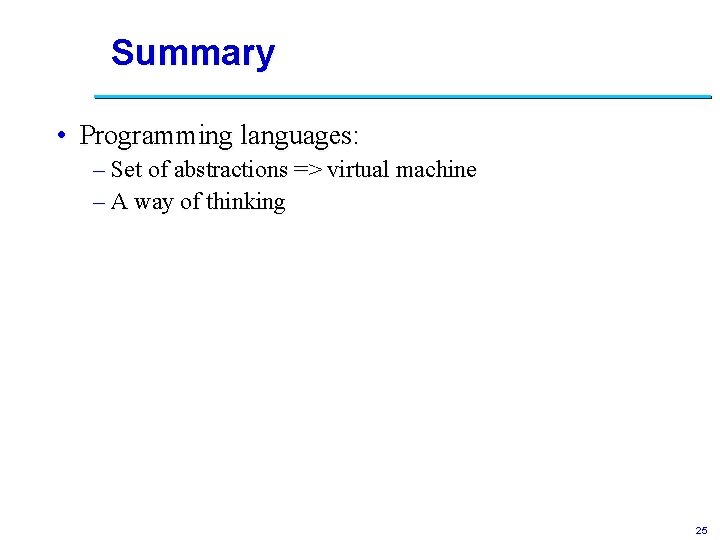 Summary

• Programming languages:
– Set of abstractions => virtual machine
– A way of thinking

25